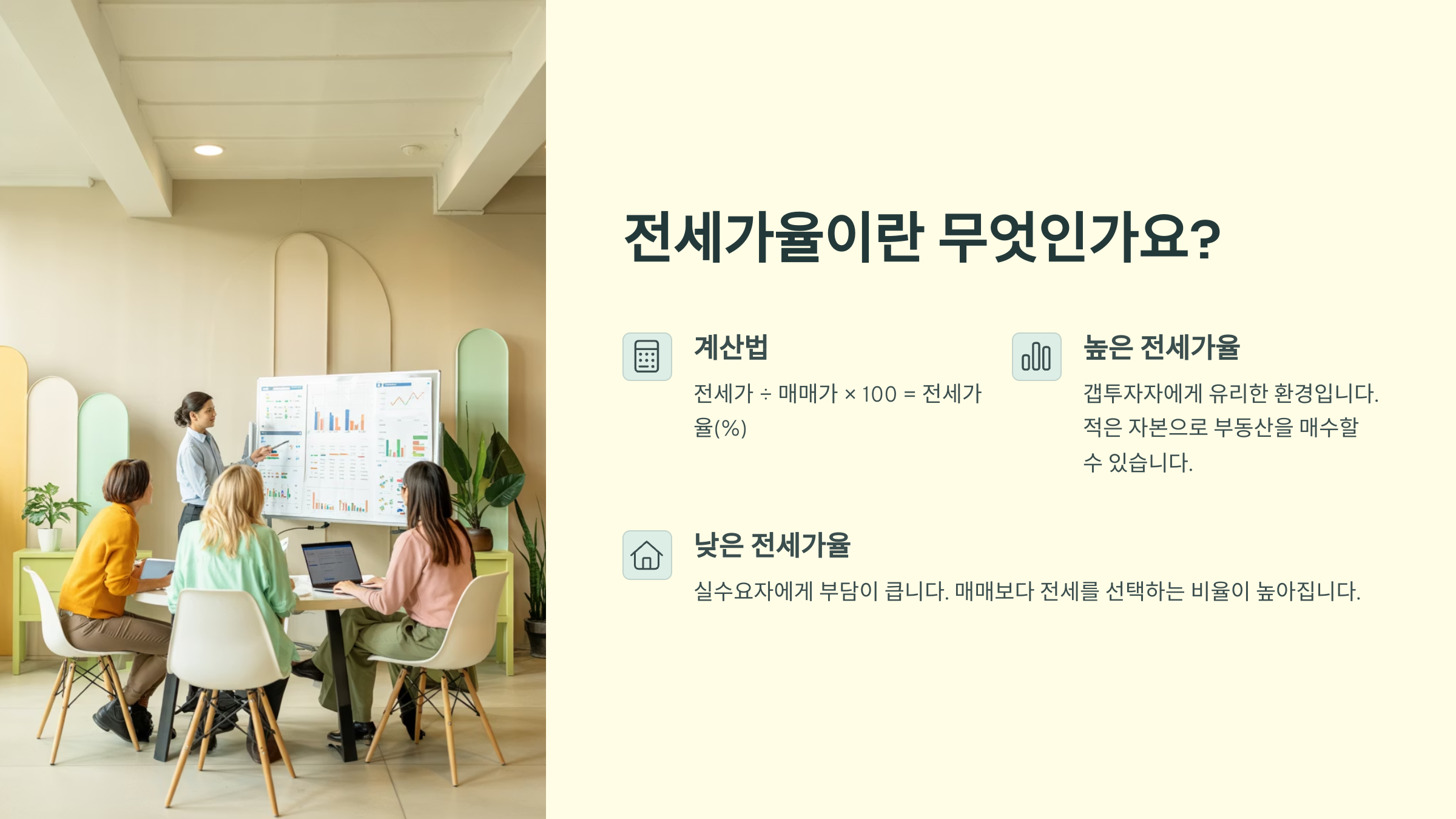 전세가율이란 무엇인가요?

계산법

전세가 ÷ 매매가 × 100 = 전세가율(%)

높은 전세가율

갭투자자에게 유리한 환경입니다. 적은 자본으로 부동산을 매수할 수 있습니다.

낮은 전세가율

실수요자에게 부담이 큽니다. 매매보다 전세를 선택하는 비율이 높아집니다.